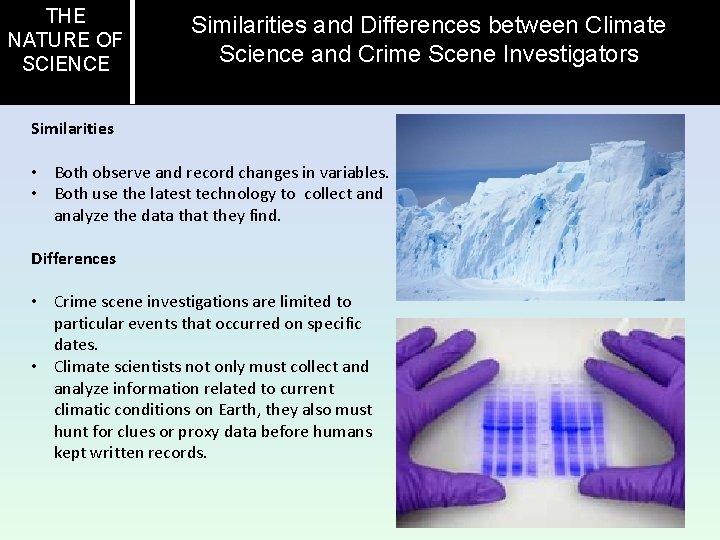 THE NATURE OF SCIENCE

Similarities and Differences between Climate Science and Crime Scene Investigators

Similarities

• Both observe and record changes in variables.
• Both use the latest technology to collect and analyze the data that they find.

Differences

• Crime scene investigations are limited to particular events that occurred on specific dates.
• Climate scientists not only must collect and analyze information related to current climatic conditions on Earth, they also must hunt for clues or proxy data before humans kept written records.